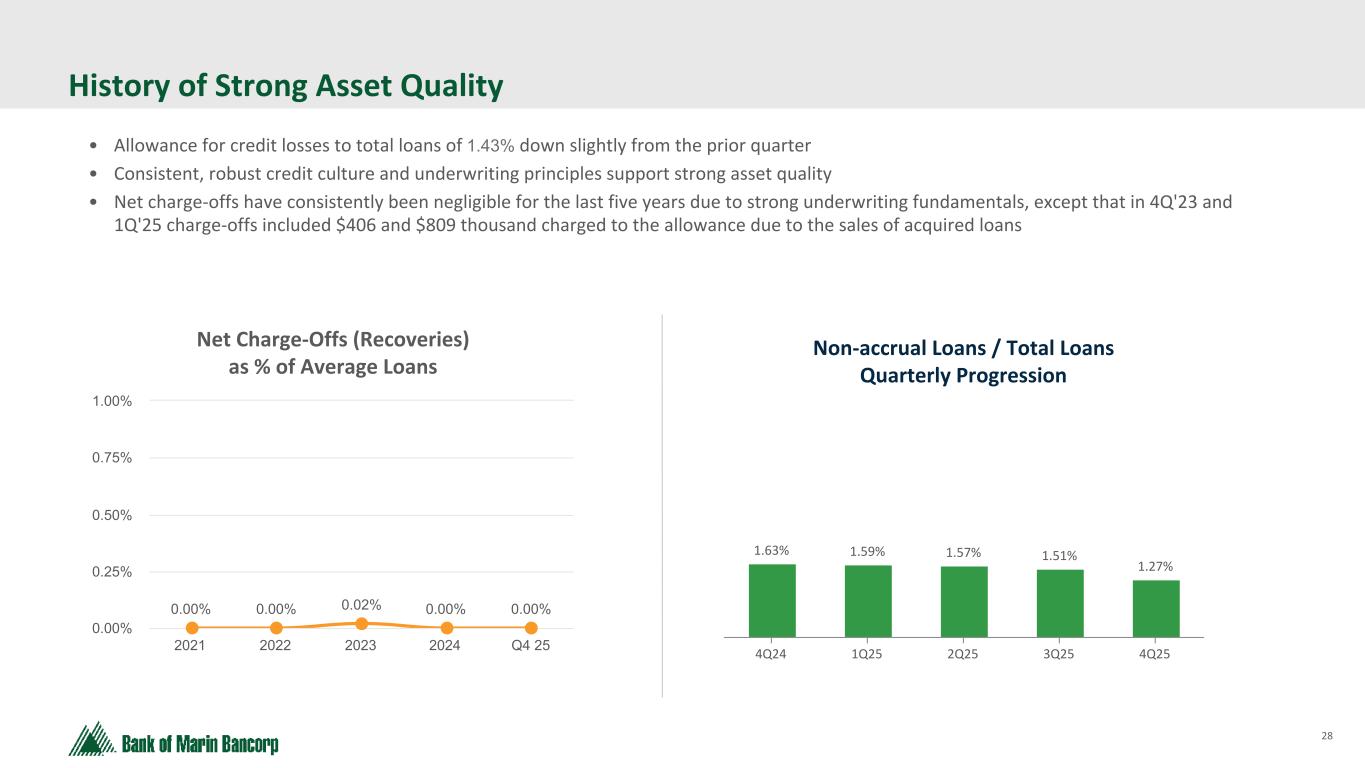 History of Strong Asset Quality

• Allowance for credit losses to total loans of 1.43% down slightly from the prior quarter
• Consistent, robust credit culture and underwriting principles support strong asset quality
• Net charge-offs have consistently been negligible for the last five years due to strong underwriting fundamentals, except that in 4Q'23 and 1Q'25 charge-offs included $406 and $809 thousand charged to the allowance due to the sales of acquired loans

Net Charge-Offs (Recoveries) as % of Average Loans

1.00%
0.75%
0.50%
0.25%
0.00%

0.00% 0.00% 0.02% 0.00% 0.00%

2021 2022 2023 2024 Q4 25

Non-accrual Loans / Total Loans Quarterly Progression

1.63% 1.59% 1.57% 1.51% 1.27%

4Q24 1Q25 2Q25 3Q25 4Q25

Bank of Marin Bancorp

28